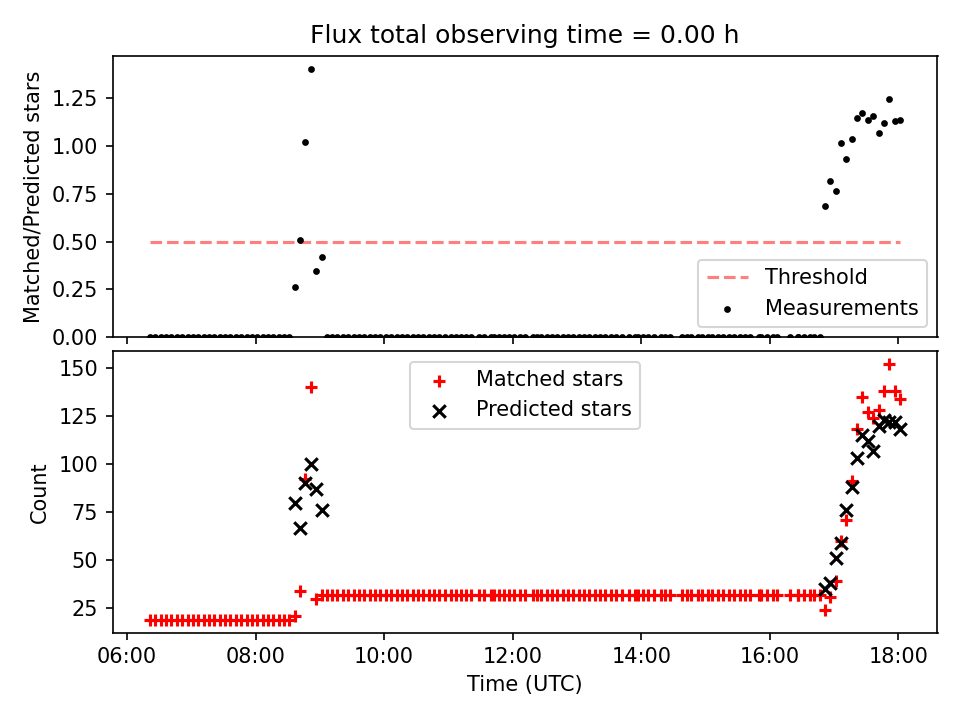 Flux total observing time = 0.00 h

Matched/Predicted stars

1.25
1.00
0.75
0.50
0.25
0.00

Threshold
Measurements

Count

150
125
100
75
50
25

Matched stars
Predicted stars

06:00
08:00
10:00
12:00
14:00
16:00
18:00

Time (UTC)